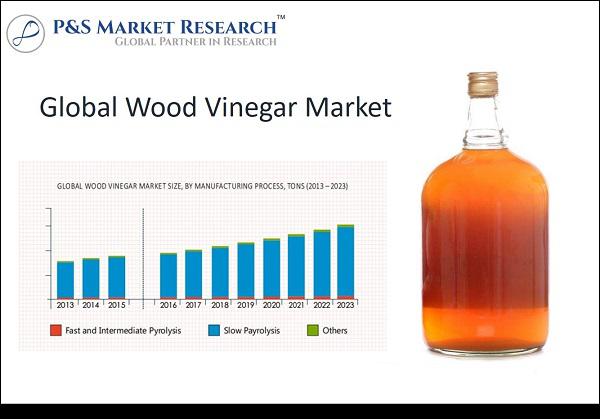 P&S MARKET RESEARCH™
GLOBAL PARTNER IN RESEARCH

Global Wood Vinegar Market

GLOBAL WOOD VINEGAR MARKET SIZE, BY MANUFACTURING PROCESS, TONS (2013 – 2023)

2013 2014 2015 2016 2017 2018 2019 2020 2021 2022 2023

Fast and Intermediate Pyrolysis
Slow Payrolysis
Others